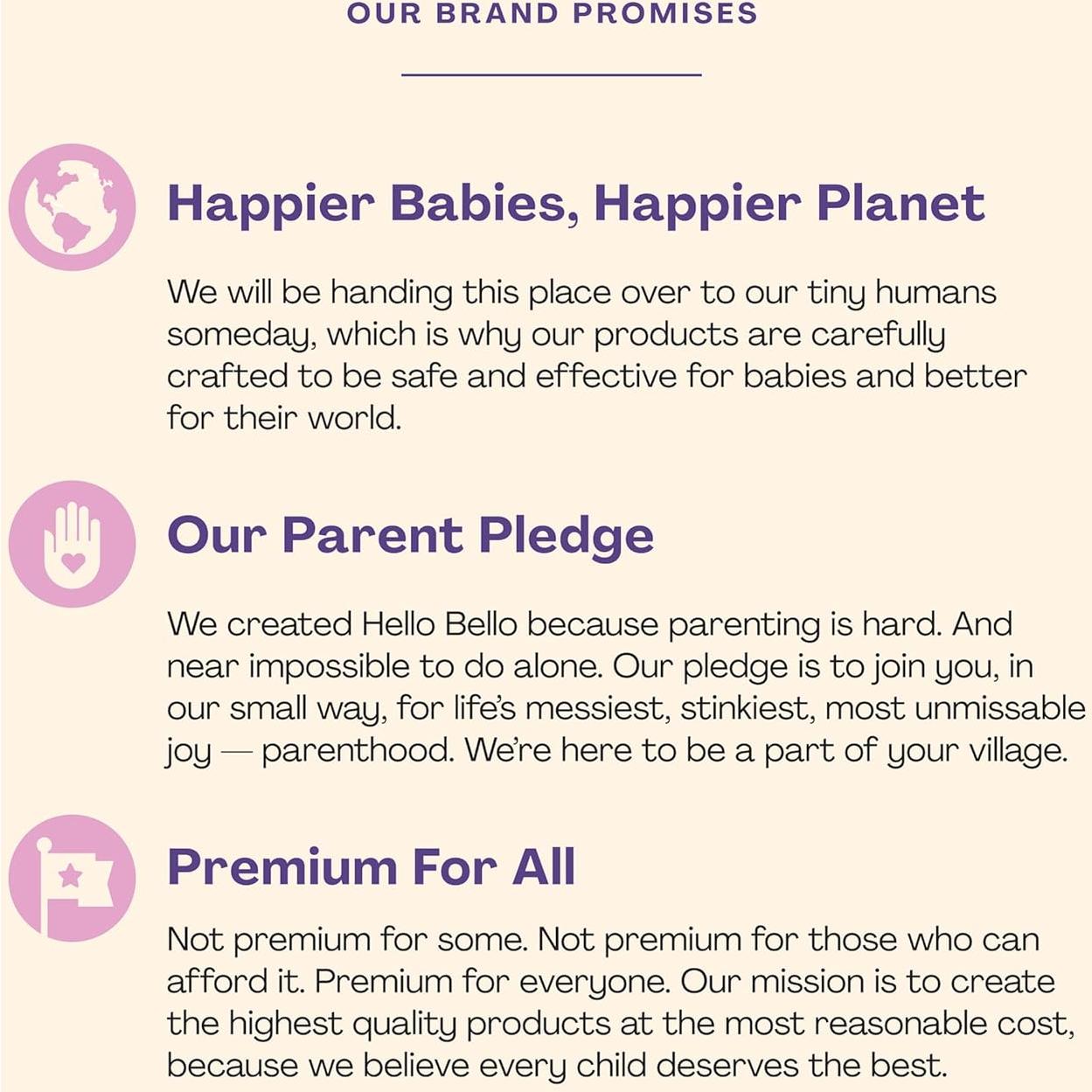 OUR BRAND PROMISES

Happier Babies, Happier Planet

We will be handing this place over to our tiny humans someday, which is why our products are carefully crafted to be safe and effective for babies and better for their world.

Our Parent Pledge

We created Hello Bello because parenting is hard. And near impossible to do alone. Our pledge is to join you, in our small way, for life's messiest, stinkiest, most unmissable joy — parenthood. We're here to be a part of your village.

Premium For All

Not premium for some. Not premium for those who can afford it. Premium for everyone. Our mission is to create the highest quality products at the most reasonable cost, because we believe every child deserves the best.